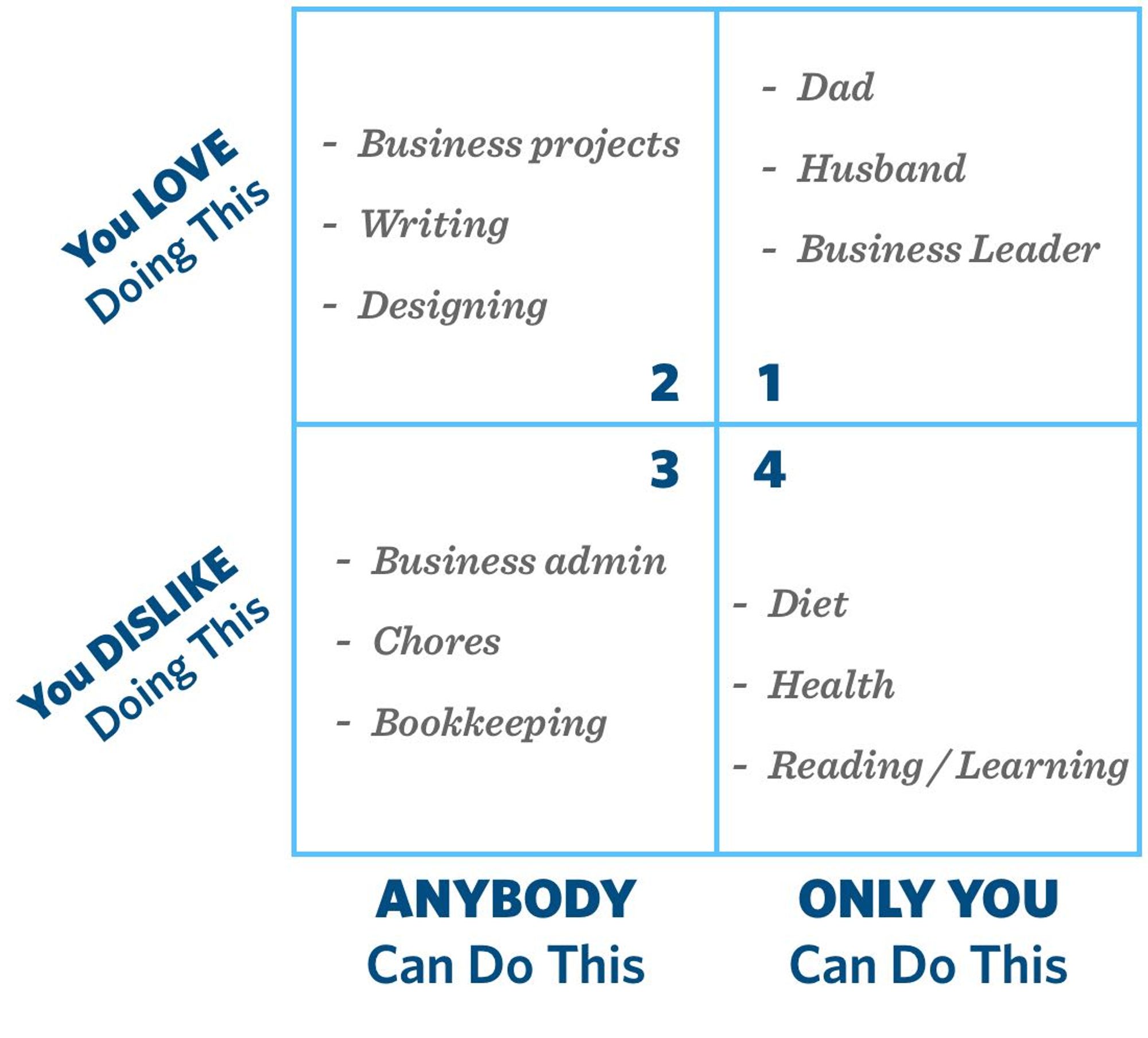 You LOVE Doing This

- Business projects
- Writing
- Designing

2

- Dad
- Husband
- Business Leader

1

You DISLIKE Doing This

3

- Business admin
- Chores
- Bookkeeping

4

- Diet
- Health
- Reading / Learning

ANYBODY Can Do This

ONLY YOU Can Do This